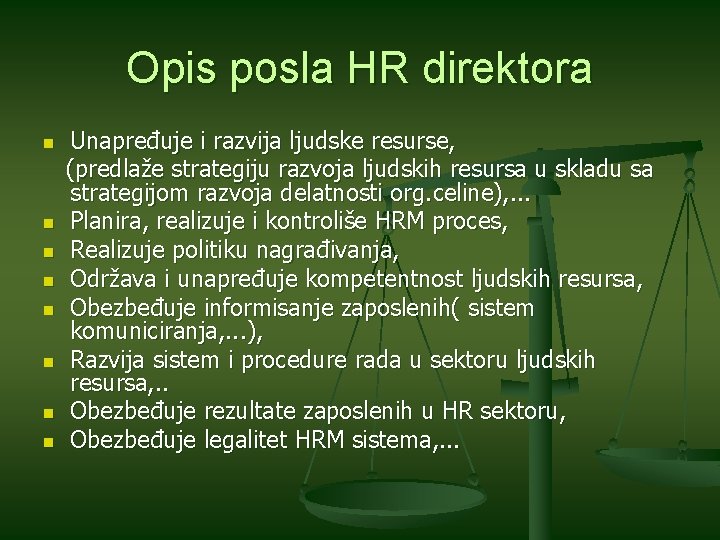 Opis posla HR direktora

- Unapređuje i razvija ljudske resurse, (predlaže strategiju razvoja ljudskih resursa u skladu sa strategijom razvoja delatnosti org.celine),...
- Planira, realizuje i kontroliše HRM proces,
- Realizuje politiku nagrađivanja,
- Održava i unapređuje kompetentnost ljudskih resursa,
- Obezbeđuje informisanje zaposlenih( sistem komuniciranja,...),
- Razvija sistem i procedure rada u sektoru ljudskih resursa,..
- Obezbeđuje rezultate zaposlenih u HR sektoru,
- Obezbeđuje legalitet HRM sistema,...